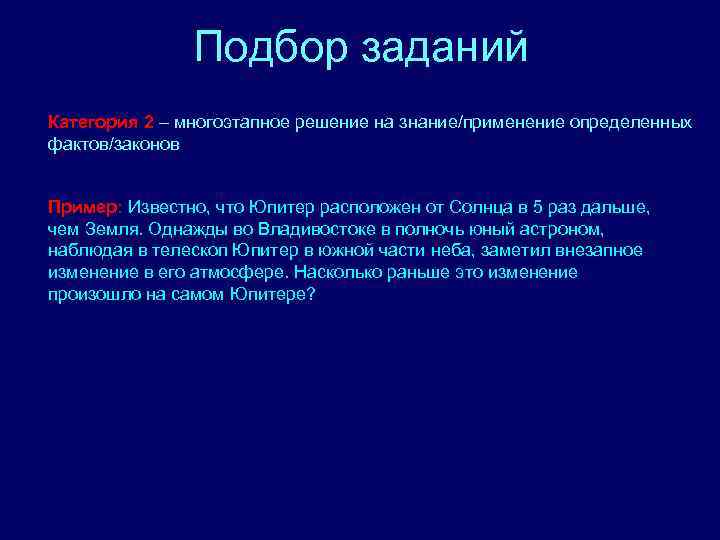 Подбор заданий

Категория 2 – многоэтапное решение на знание/применение определенных фактов/законов

Пример: Известно, что Юпитер расположен от Солнца в 5 раз дальше, чем Земля. Однажды во Владивостоке в полночь юный астроном, наблюдая в телескоп Юпитер в южной части неба, заметил внезапное изменение в его атмосфере. Насколько раньше это изменение произошло на самом Юпитере?